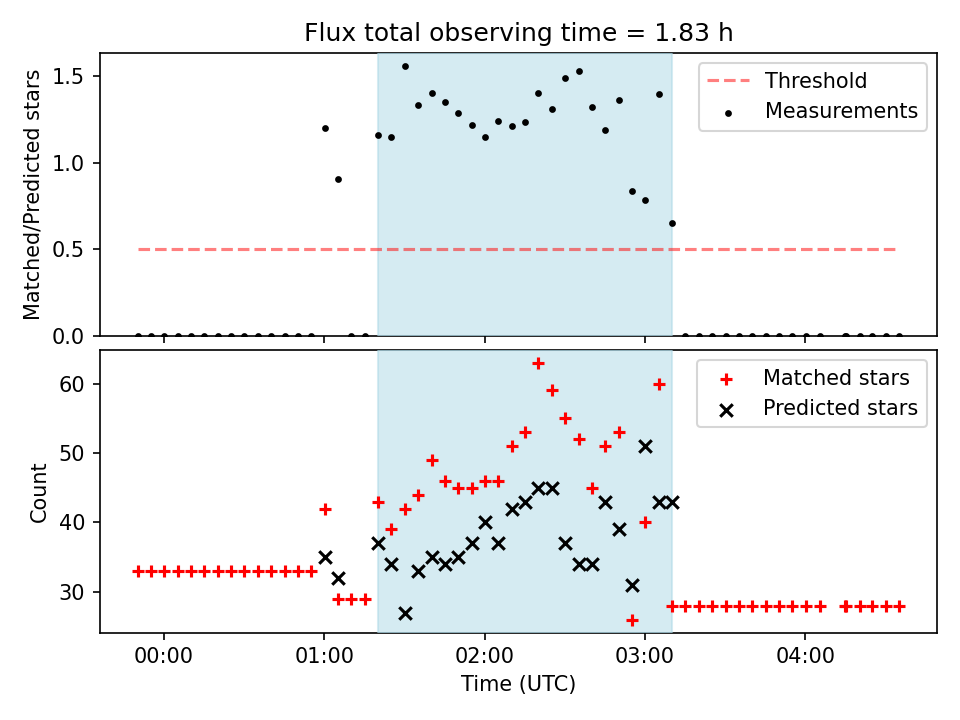 Flux total observing time = 1.83 h

Matched/Predicted stars

1.5
1.0
0.5
0.0

Threshold
Measurements

Count

60
50
40
30

Matched stars
Predicted stars

00:00
01:00
02:00
03:00
04:00

Time (UTC)